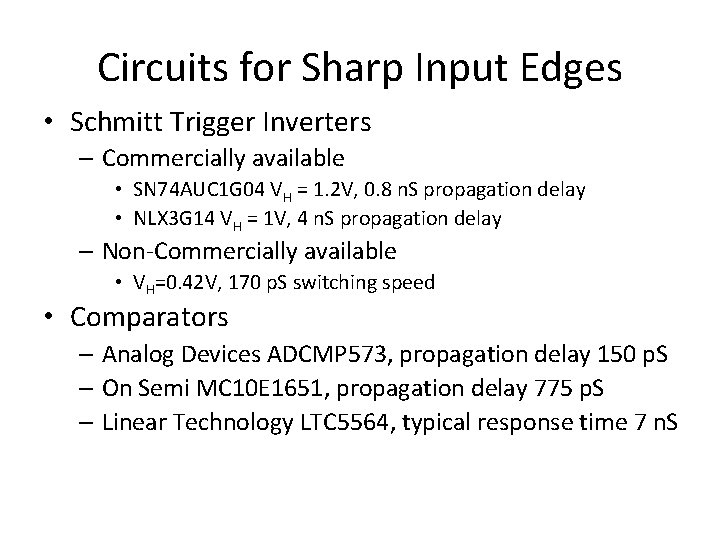 Circuits for Sharp Input Edges

• Schmitt Trigger Inverters
– Commercially available
• SN74AUC1G04 $V_H$ = 1.2V, 0.8 nS propagation delay
• NLX3G14 $V_H$ = 1V, 4 nS propagation delay
– Non-Commercially available
• $V_H$=0.42V, 170 pS switching speed

• Comparators
– Analog Devices ADCMP573, propagation delay 150 pS
– On Semi MC10E1651, propagation delay 775 pS
– Linear Technology LTC5564, typical response time 7 nS